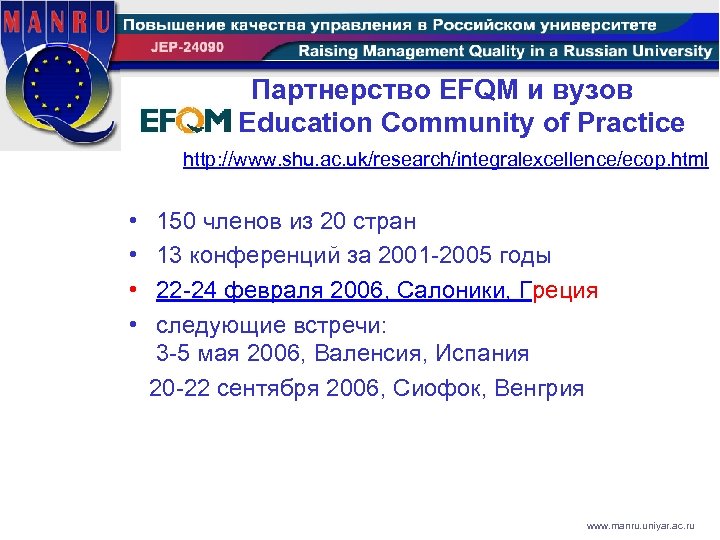 MANRU
Повышение качества управления в Российском университете
JEP-24090
Raising Management Quality in a Russian University

Партнерство EFQM и вузов
EFQM Education Community of Practice

http://www.shu.ac.uk/research/integralexcellence/ecop.html

• 150 членов из 20 стран
• 13 конференций за 2001-2005 годы
• 22-24 февраля 2006, Салоники, Греция
• следующие встречи:
3-5 мая 2006, Валенсия, Испания
20-22 сентября 2006, Сиофок, Венгрия

www.manru.uniyar.ac.ru